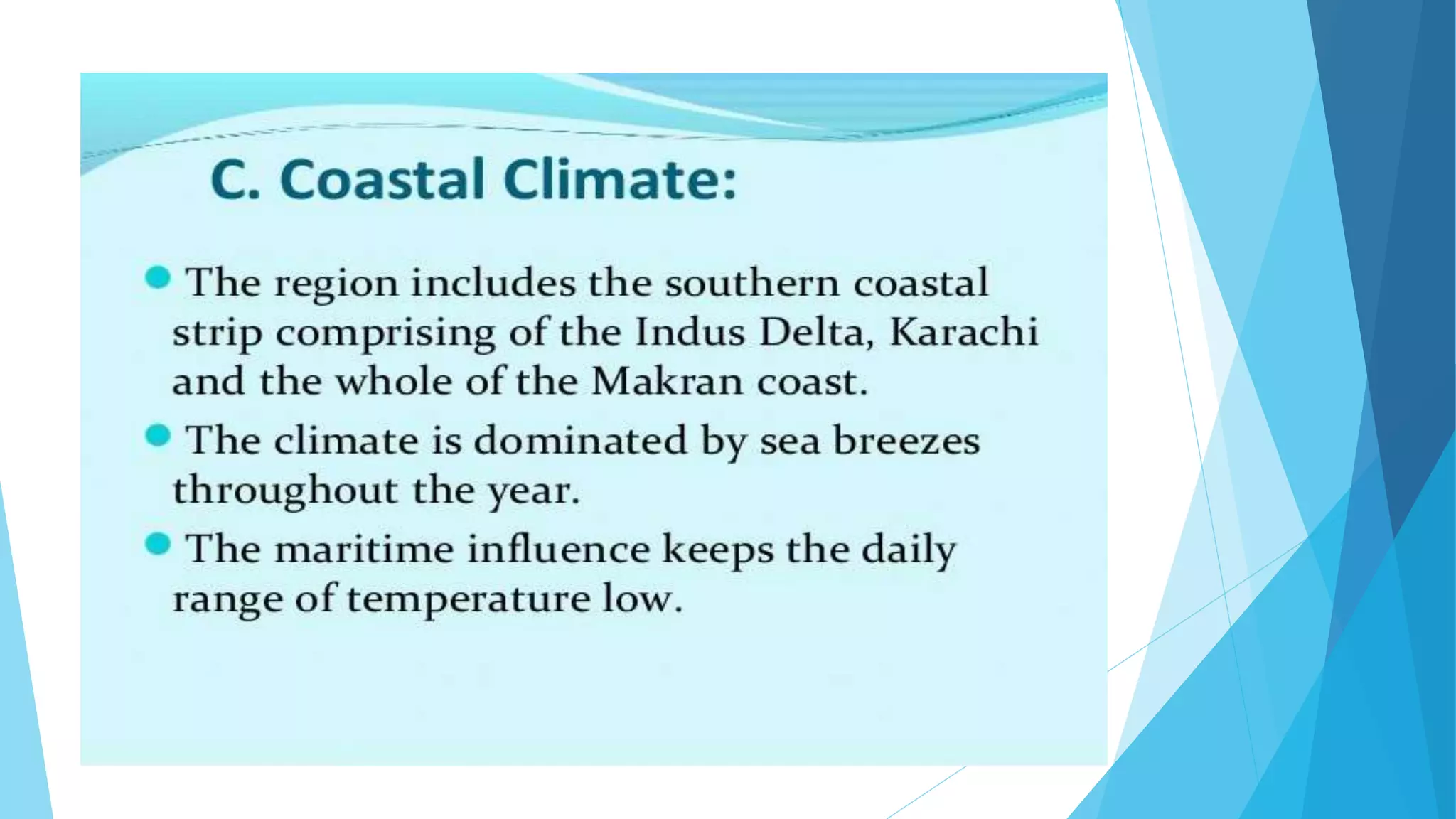 C. Coastal Climate:

- The region includes the southern coastal strip comprising of the Indus Delta, Karachi and the whole of the Makran coast.
- The climate is dominated by sea breezes throughout the year.
- The maritime influence keeps the daily range of temperature low.